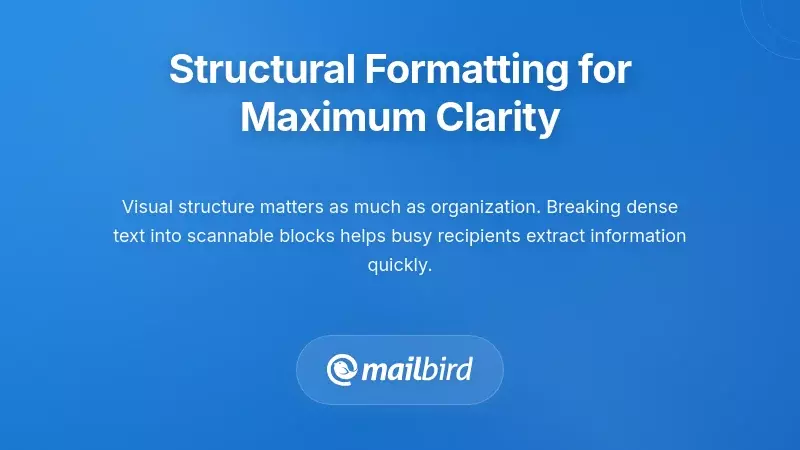 Structural Formatting for Maximum Clarity

Visual structure matters as much as organization. Breaking dense text into scannable blocks helps busy recipients extract information quickly.

mailbird